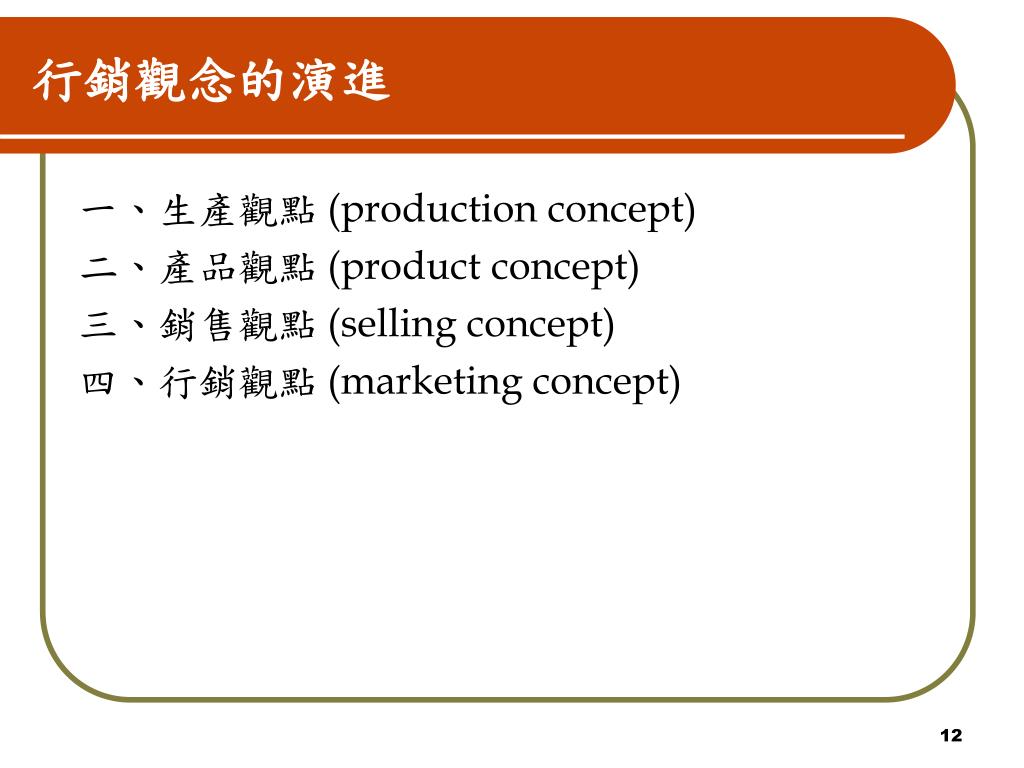 行銷觀念的演進

一、生產觀點 (production concept)
二、產品觀點 (product concept)
三、銷售觀點 (selling concept)
四、行銷觀點 (marketing concept)

12